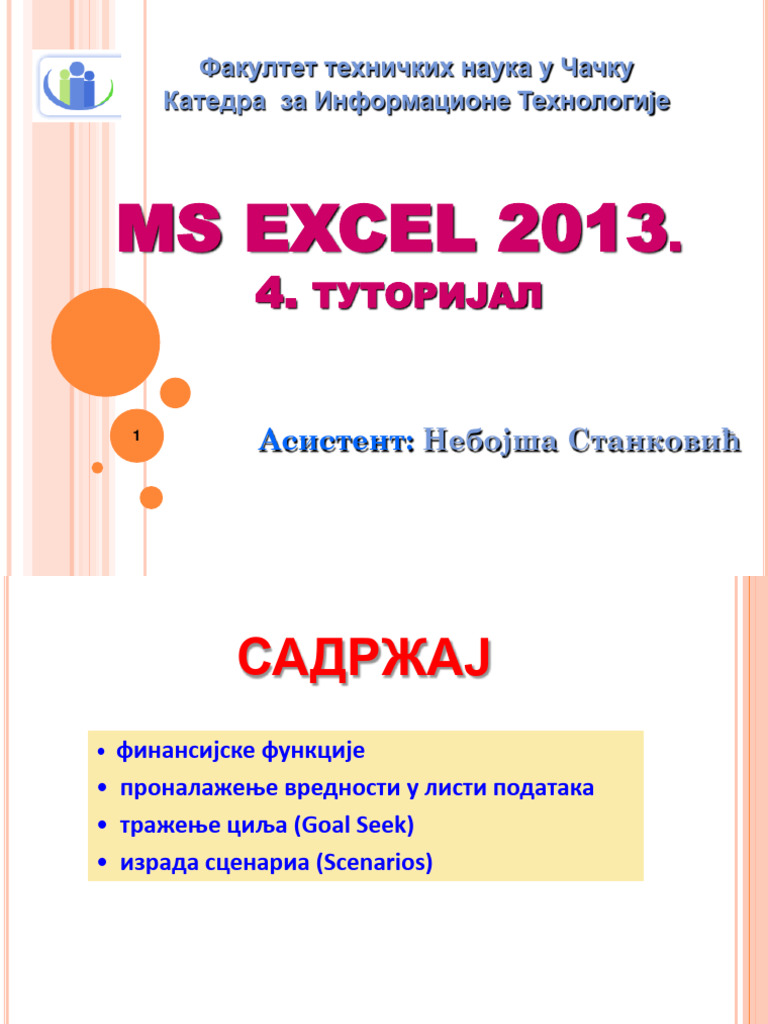 Факултет техничких наука у Чачку
Катедра за Информационе Технологије

MS EXCEL 2013.
4. ТУТОРИЈАЛ

1

Асистент: Небојша Станковић

САДРЖАЈ

• финансијске функције
• проналажење вредности у листи података
• тражење циља (Goal Seek)
• израда сценариа (Scenarios)